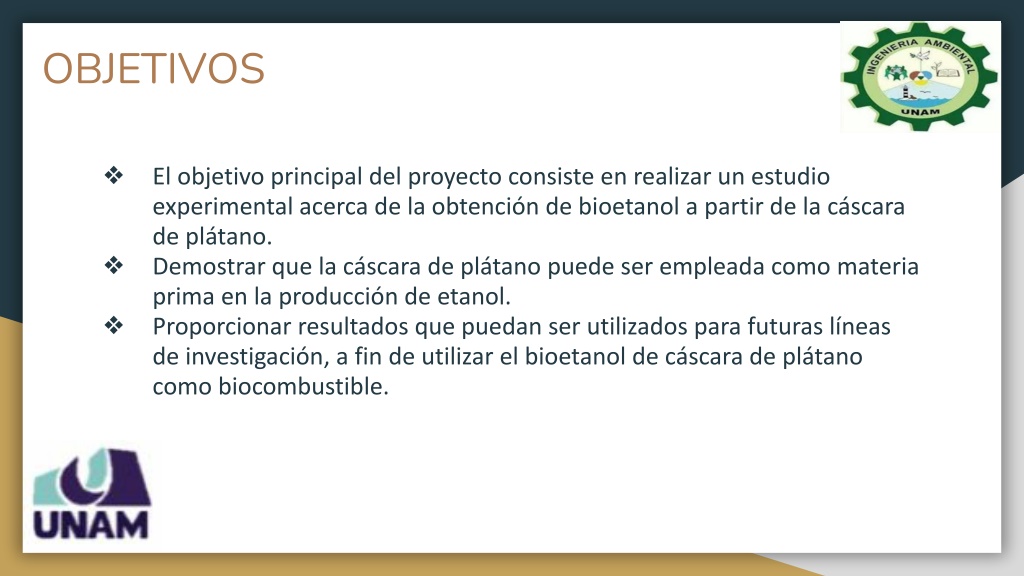 OBJETIVOS

INGENIERIA AMBIENTAL
UNAM

❖ El objetivo principal del proyecto consiste en realizar un estudio experimental acerca de la obtención de bioetanol a partir de la cáscara de plátano.
❖ Demostrar que la cáscara de plátano puede ser empleada como materia prima en la producción de etanol.
❖ Proporcionar resultados que puedan ser utilizados para futuras líneas de investigación, a fin de utilizar el bioetanol de cáscara de plátano como biocombustible.

UNAM